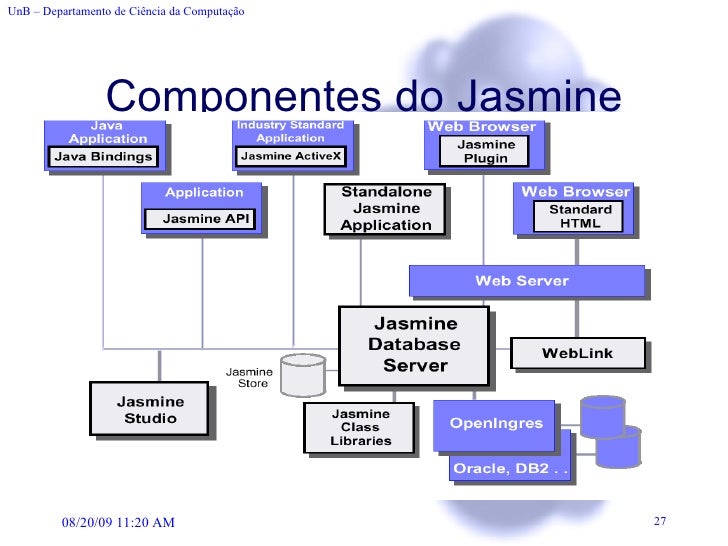 UnB – Departamento de Ciência da Computação

Componentes do Jasmine

Java Application
Java Bindings

Industry Standard Application
Jasmine ActiveX

Web Browser
Jasmine Plugin

Application
Jasmine API

Standalone Jasmine Application

Web Browser
Standard HTML

Web Server

Jasmine Database Server

WebLink

Jasmine Store

Jasmine Studio

Jasmine Class Libraries

OpenIngres

Oracle, DB2 . .

08/20/09 11:20 AM

27